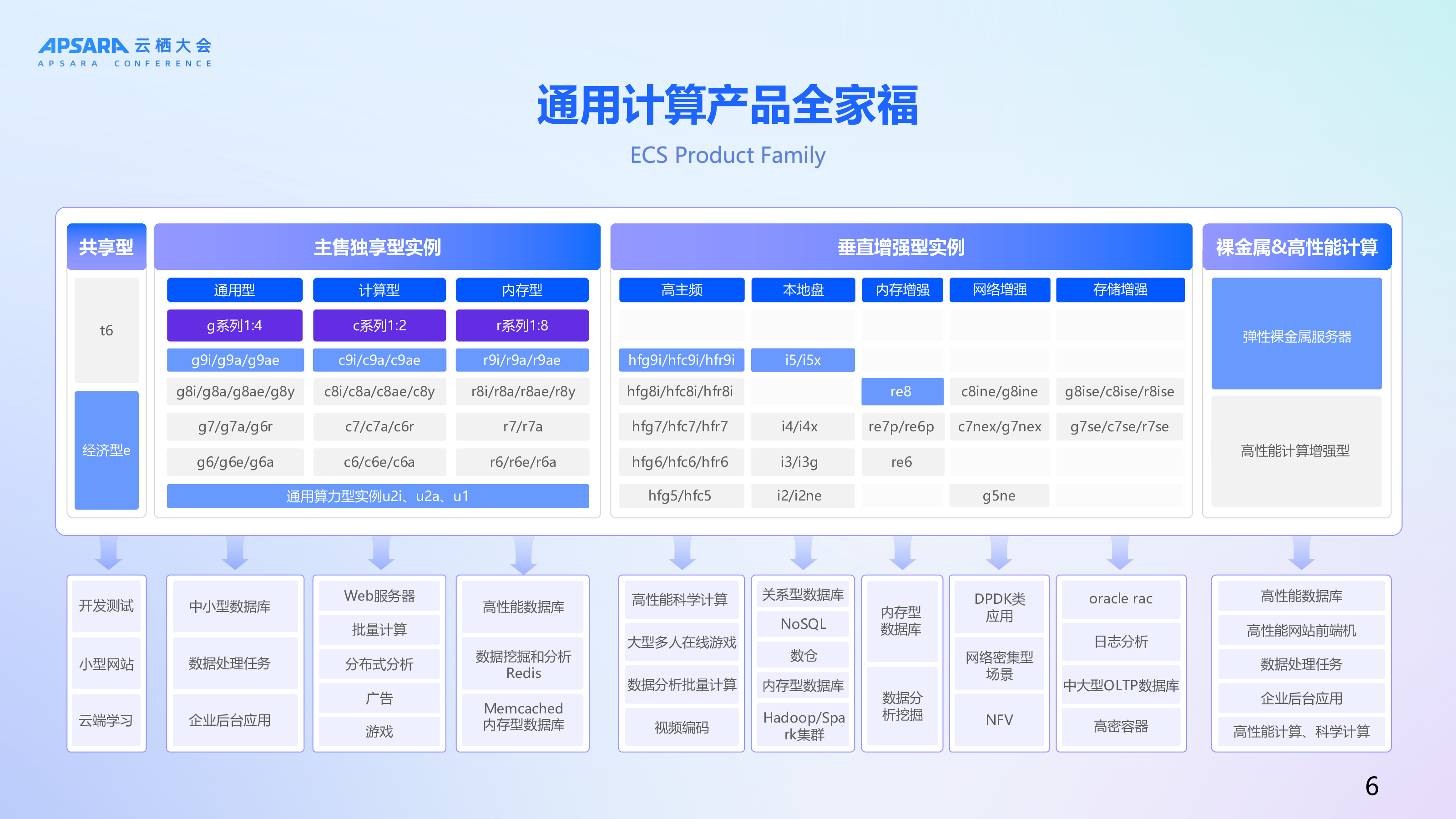 APSARA 云栖大会
APSARA CONFERENCE

通用计算产品全家福

ECS Product Family

共享型

t6

经济型e

主售独享型实例

| 通用型 | 计算型 | 内存型 |
|---|---|---|
| g系列1:4 | c系列1:2 | r系列1:8 |
| g9i/g9a/g9ae | c9i/c9a/c9ae | r9i/r9a/r9ae |
| g8i/g8a/g8ae/g8y | c8i/c8a/c8ae/c8y | r8i/r8a/r8ae/r8y |
| g7/g7a/g6r | c7/c7a/c6r | r7/r7a |
| g6/g6e/g6a | c6/c6e/c6a | r6/r6e/r6a |

通用算力型实例u2i、u2a、u1

垂直增强型实例

| 高主频 | 本地盘 | 内存增强 | 网络增强 | 存储增强 |
|---|---|---|---|---|
| | | | | |
| hfg9i/hfc9i/hfr9i | i5/i5x | | | |
| hfg8i/hfc8i/hfr8i | | re8 | c8ine/g8ine | g8ise/c8ise/r8ise |
| hfg7/hfc7/hfr7 | i4/i4x | re7p/re6p | c7nex/g7nex | g7se/c7se/r7se |
| hfg6/hfc6/hfr6 | i3/i3g | re6 | | |
| hfg5/hfc5 | i2/i2ne | | g5ne | |

裸金属&高性能计算

弹性裸金属服务器

高性能计算增强型

开发测试
小型网站
云端学习

中小型数据库
数据处理任务
企业后台应用

Web服务器
批量计算
分布式分析
广告
游戏

高性能数据库
数据挖掘和分析 Redis
Memcached 内存型数据库

高性能科学计算
大型多人在线游戏
数据分析批量计算
视频编码

关系型数据库
NoSQL
数仓
内存型数据库
Hadoop/Spark集群

内存型数据库
数据分析挖掘

DPDK类应用
网络密集型场景
NFV

oracle rac
日志分析
中大型OLTP数据库
高密容器

高性能数据库
高性能网站前端机
数据处理任务
企业后台应用
高性能计算、科学计算

6